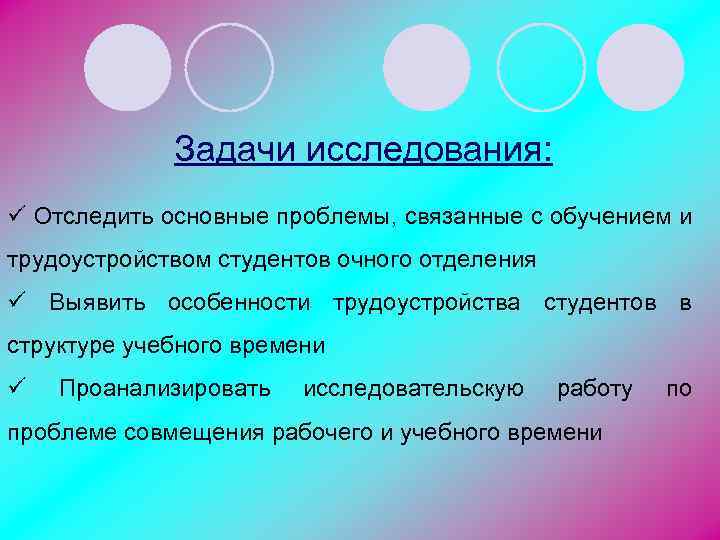 Задачи исследования:

✓ Отследить основные проблемы, связанные с обучением и трудоустройством студентов очного отделения

✓ Выявить особенности трудоустройства студентов в структуре учебного времени

✓ Проанализировать исследовательскую работу по проблеме совмещения рабочего и учебного времени